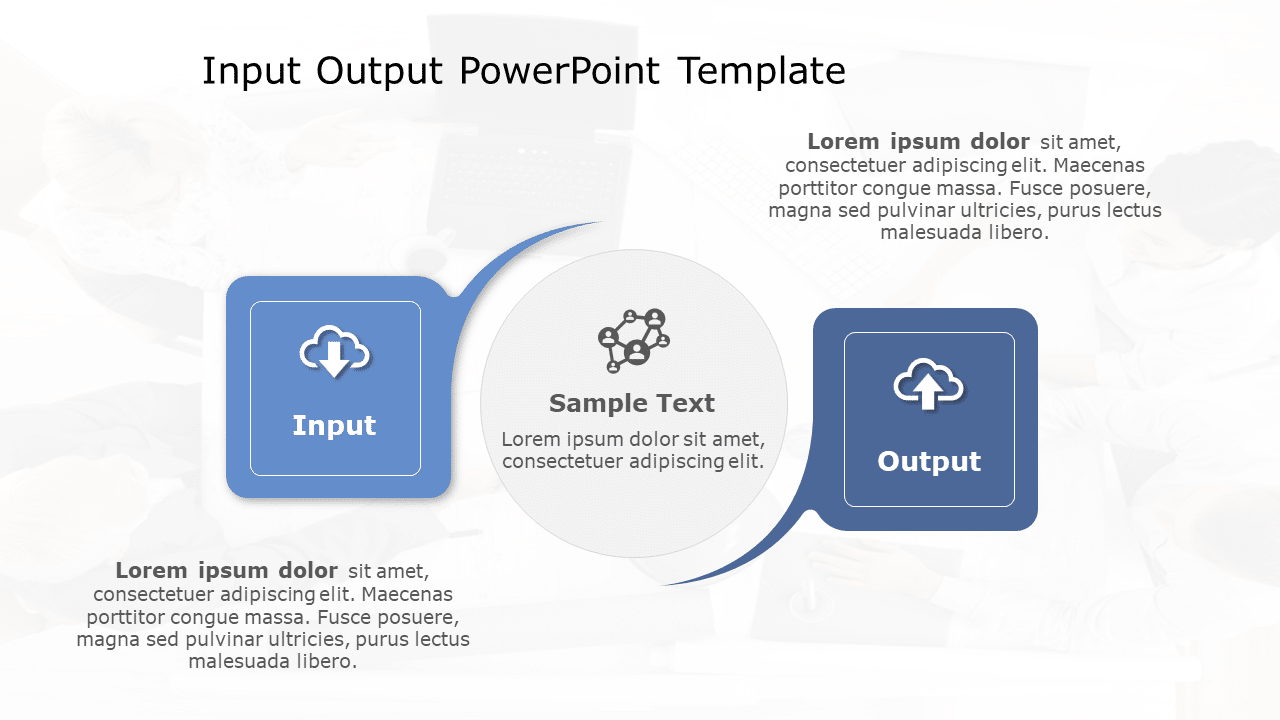 Input Output PowerPoint Template

Lorem ipsum dolor sit amet, consectetuer adipiscing elit. Maecenas porttitor congue massa. Fusce posuere, magna sed pulvinar ultricies, purus lectus malesuada libero.

Input

Sample Text

Lorem ipsum dolor sit amet, consectetuer adipiscing elit.

Output

Lorem ipsum dolor sit amet, consectetuer adipiscing elit. Maecenas porttitor congue massa. Fusce posuere, magna sed pulvinar ultricies, purus lectus malesuada libero.